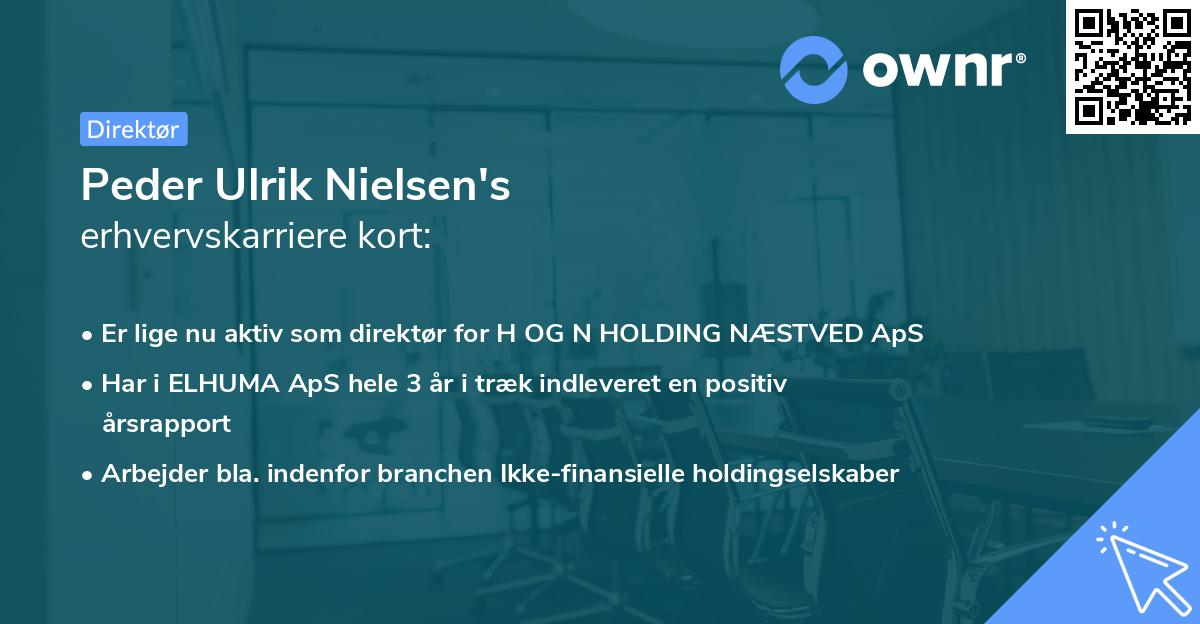 ownr®

Direktør

Peder Ulrik Nielsen's
erhvervskarriere kort:

• Er lige nu aktiv som direktør for H OG N HOLDING NÆSTVED ApS
• Har i ELHUMA ApS hele 3 år i træk indleveret en positiv årsrapport
• Arbejder bla. indenfor branchen Ikke-finansielle holdingselskaber